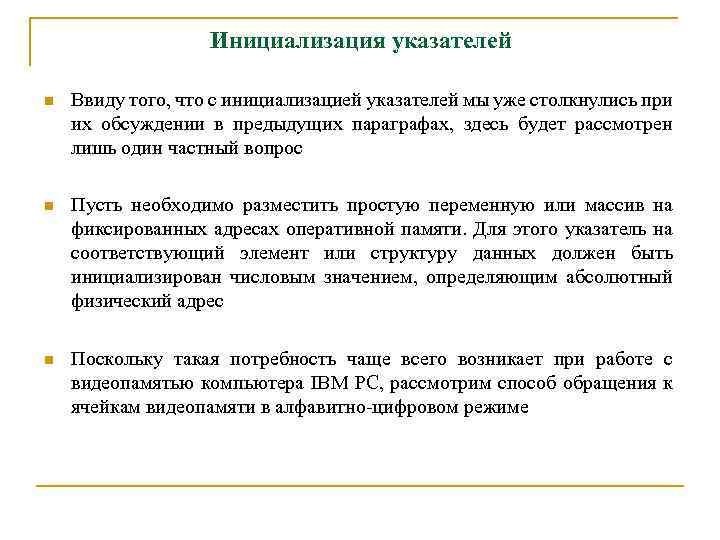 Инициализация указателей

Ввиду того, что с инициализацией указателей мы уже столкнулись при их обсуждении в предыдущих параграфах, здесь будет рассмотрен лишь один частный вопрос

Пусть необходимо разместить простую переменную или массив на фиксированных адресах оперативной памяти. Для этого указатель на соответствующий элемент или структуру данных должен быть инициализирован числовым значением, определяющим абсолютный физический адрес

Поскольку такая потребность чаще всего возникает при работе с видеопамятью компьютера IBM PC, рассмотрим способ обращения к ячейкам видеопамяти в алфавитно-цифровом режиме